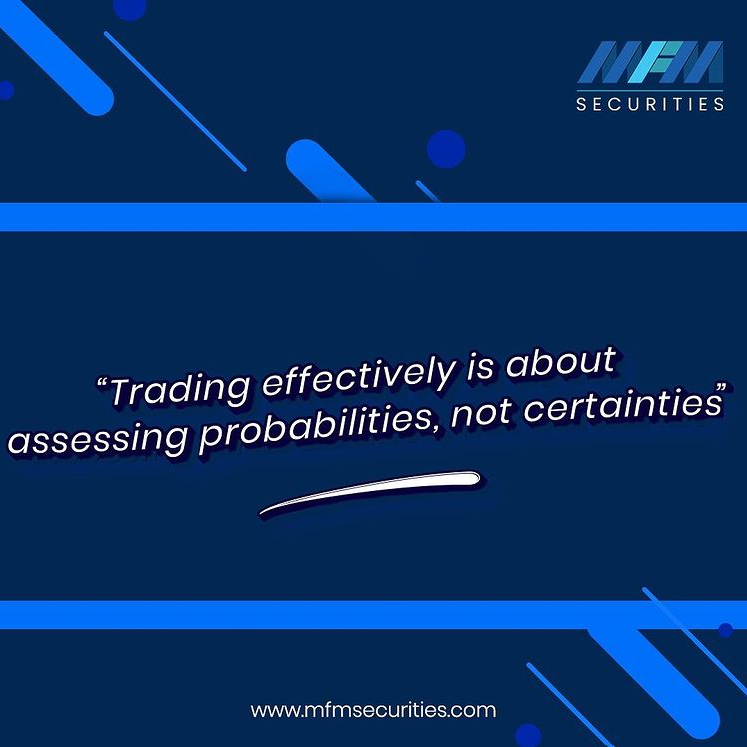 MFM
SECURITIES

“Trading effectively is about assessing probabilities, not certainties”

www.mfmsecurities.com